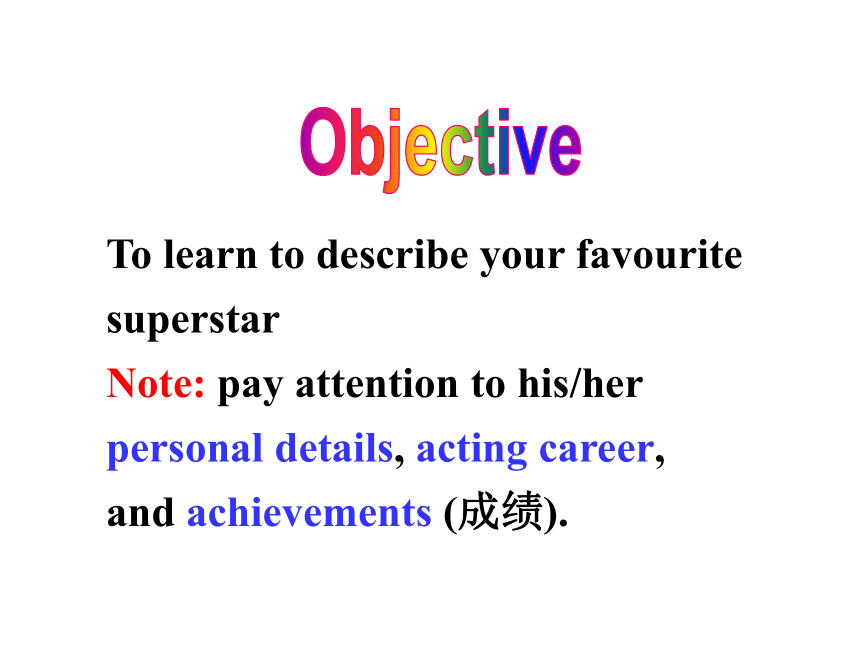 Objective

To learn to describe your favourite superstar

Note: pay attention to his/her personal details, acting career, and achievements (成绩).